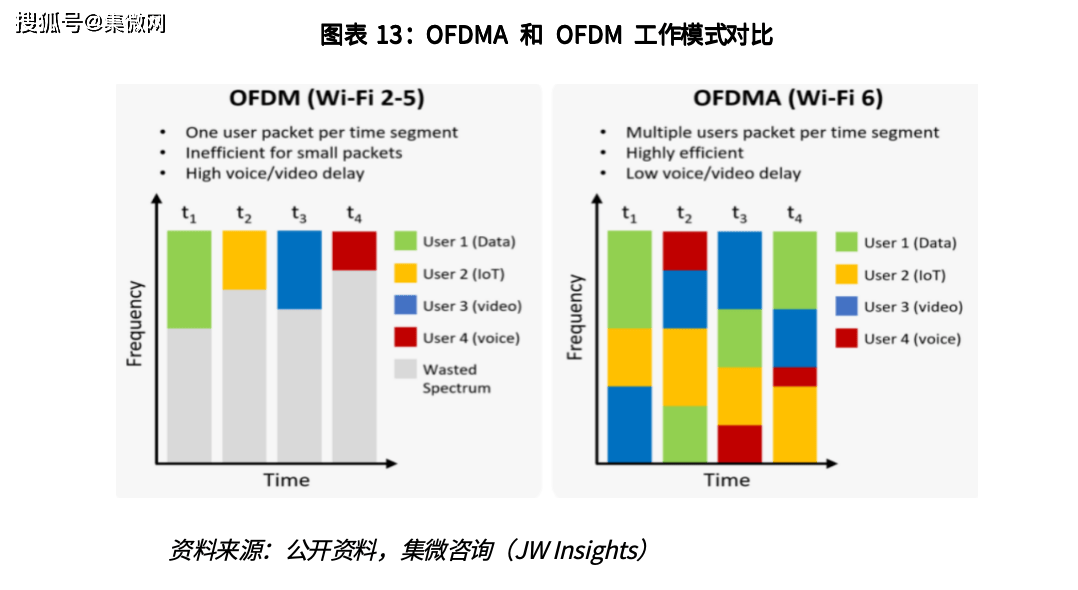 搜狐号@集微网

图表 13：OFDMA 和 OFDM 工作模式对比

OFDM (Wi-Fi 2-5)

• One user packet per time segment
• Inefficient for small packets
• High voice/video delay

$t_1$ $t_2$ $t_3$ $t_4$

Frequency

Time

User 1 (Data)
User 2 (IoT)
User 3 (video)
User 4 (voice)
Wasted Spectrum

OFDMA (Wi-Fi 6)

• Multiple users packet per time segment
• Highly efficient
• Low voice/video delay

$t_1$ $t_2$ $t_3$ $t_4$

Frequency

Time

User 1 (Data)
User 2 (IoT)
User 3 (video)
User 4 (voice)

资料来源：公开资料，集微咨询（JW Insights）